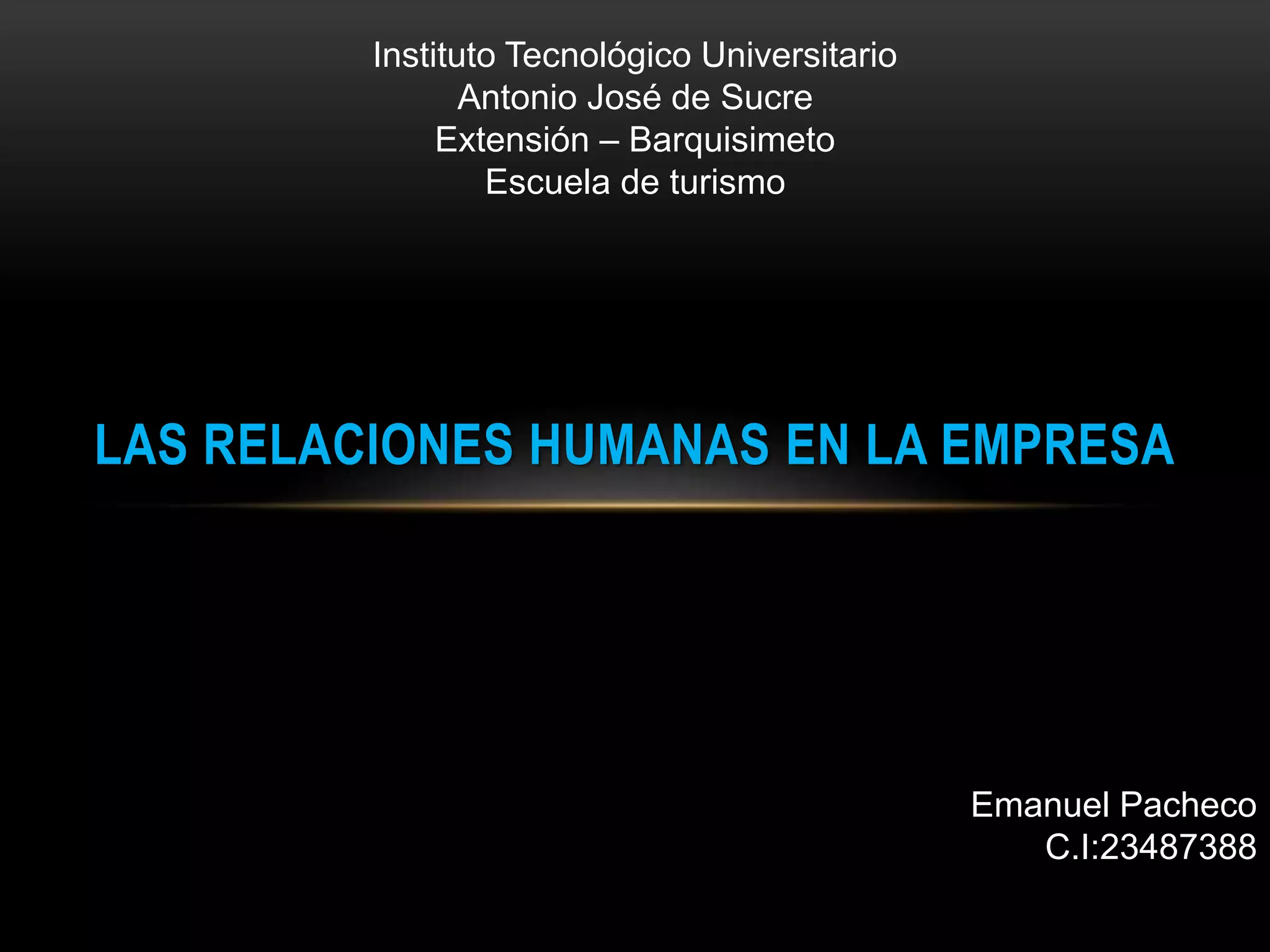 Instituto Tecnológico Universitario
Antonio José de Sucre
Extensión – Barquisimeto
Escuela de turismo

LAS RELACIONES HUMANAS EN LA EMPRESA

Emanuel Pacheco
C.I:23487388